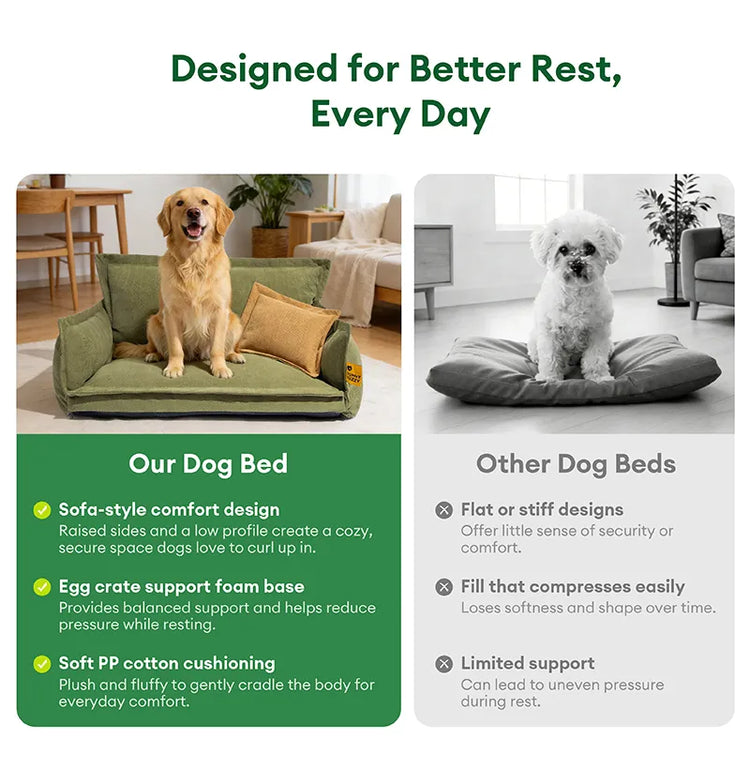 Designed for Better Rest, Every Day

Our Dog Bed

Sofa-style comfort design
Raised sides and a low profile create a cozy, secure space dogs love to curl up in.

Egg crate support foam base
Provides balanced support and helps reduce pressure while resting.

Soft PP cotton cushioning
Plush and fluffy to gently cradle the body for everyday comfort.

Other Dog Beds

Flat or stiff designs
Offer little sense of security or comfort.

Fill that compresses easily
Loses softness and shape over time.

Limited support
Can lead to uneven pressure during rest.